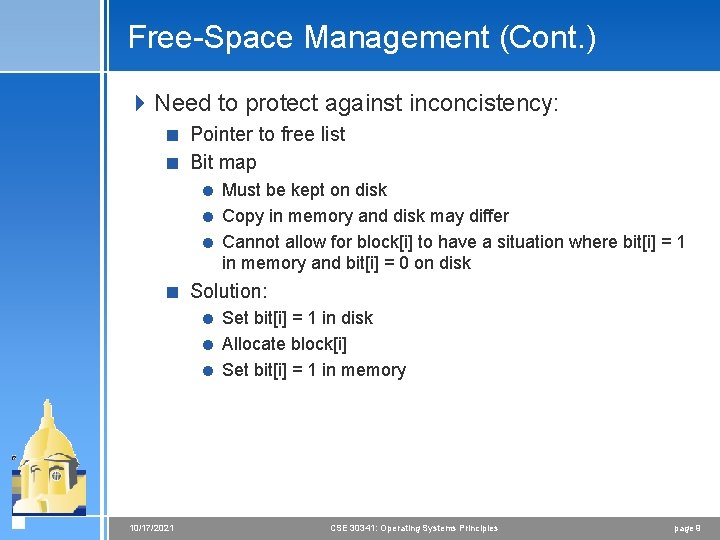 Free-Space Management (Cont.)

Need to protect against inconcistency:

Pointer to free list

Bit map

Must be kept on disk

Copy in memory and disk may differ

Cannot allow for block[i] to have a situation where bit[i] = 1 in memory and bit[i] = 0 on disk

Solution:

Set bit[i] = 1 in disk

Allocate block[i]

Set bit[i] = 1 in memory

10/17/2021 CSE 30341: Operating Systems Principles page 9